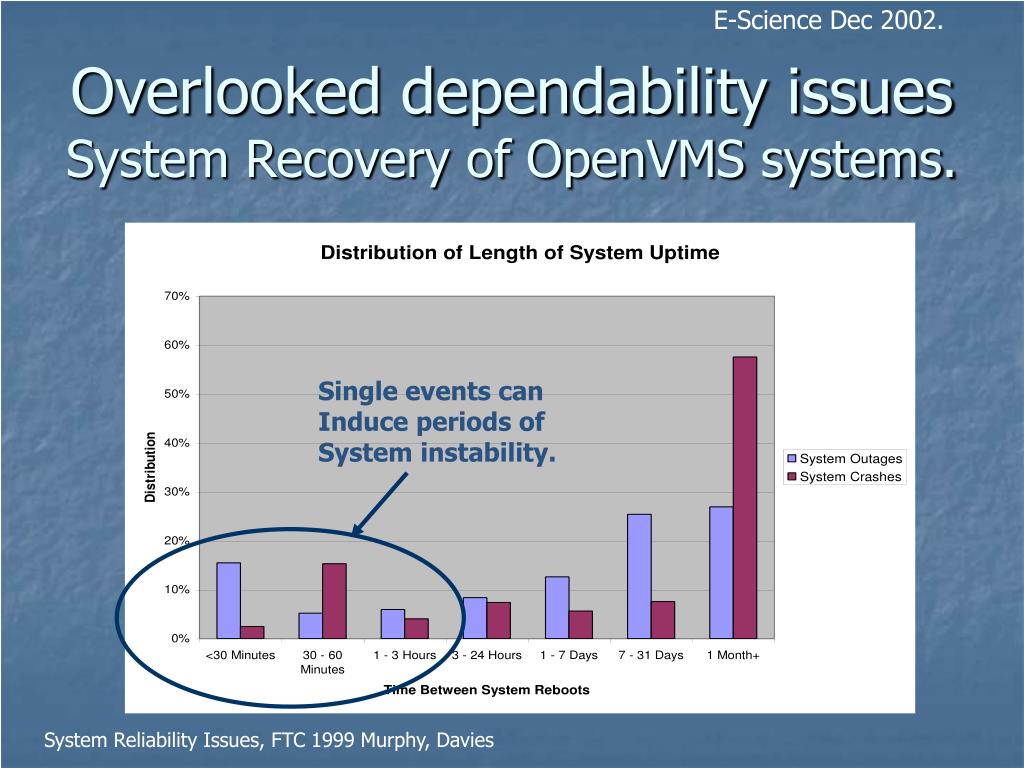 E-Science Dec 2002.

Overlooked dependability issues
System Recovery of OpenVMS systems.

Distribution of Length of System Uptime

70%
60%
50%
40%
30%
20%
10%
0%

Distribution

Single events can Induce periods of System instability.

System Outages
System Crashes

<30 Minutes
30 - 60 Minutes
1 - 3 Hours
3 - 24 Hours
1 - 7 Days
7 - 31 Days
1 Month+

Time Between System Reboots

System Reliability Issues, FTC 1999 Murphy, Davies